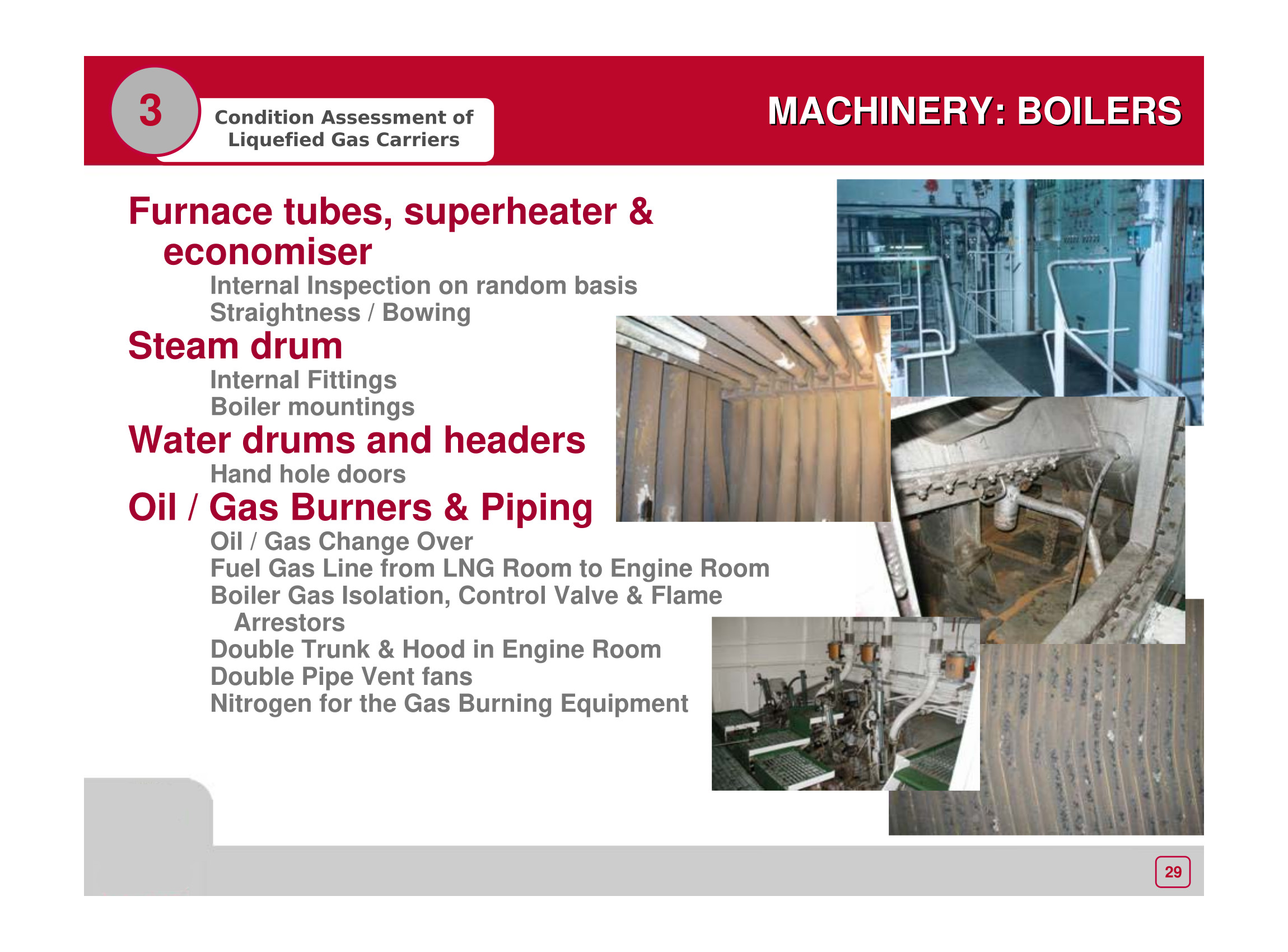 3

Condition Assessment of Liquefied Gas Carriers

MACHINERY: BOILERS

Furnace tubes, superheater & economiser

Internal Inspection on random basis
Straightness / Bowing

Steam drum

Internal Fittings
Boiler mountings

Water drums and headers

Hand hole doors

Oil / Gas Burners & Piping

Oil / Gas Change Over
Fuel Gas Line from LNG Room to Engine Room
Boiler Gas Isolation, Control Valve & Flame Arrestors
Double Trunk & Hood in Engine Room
Double Pipe Vent fans
Nitrogen for the Gas Burning Equipment

29